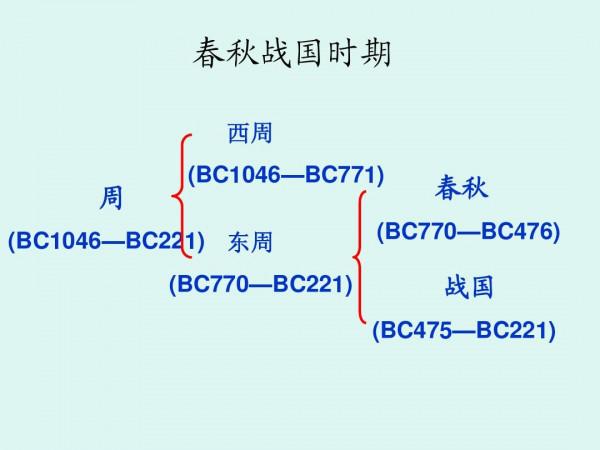 春秋战国时期

周
(BC1046—BC221)

西周
(BC1046—BC771)

东周
(BC770—BC221)

春秋
(BC770—BC476)

战国
(BC475—BC221)